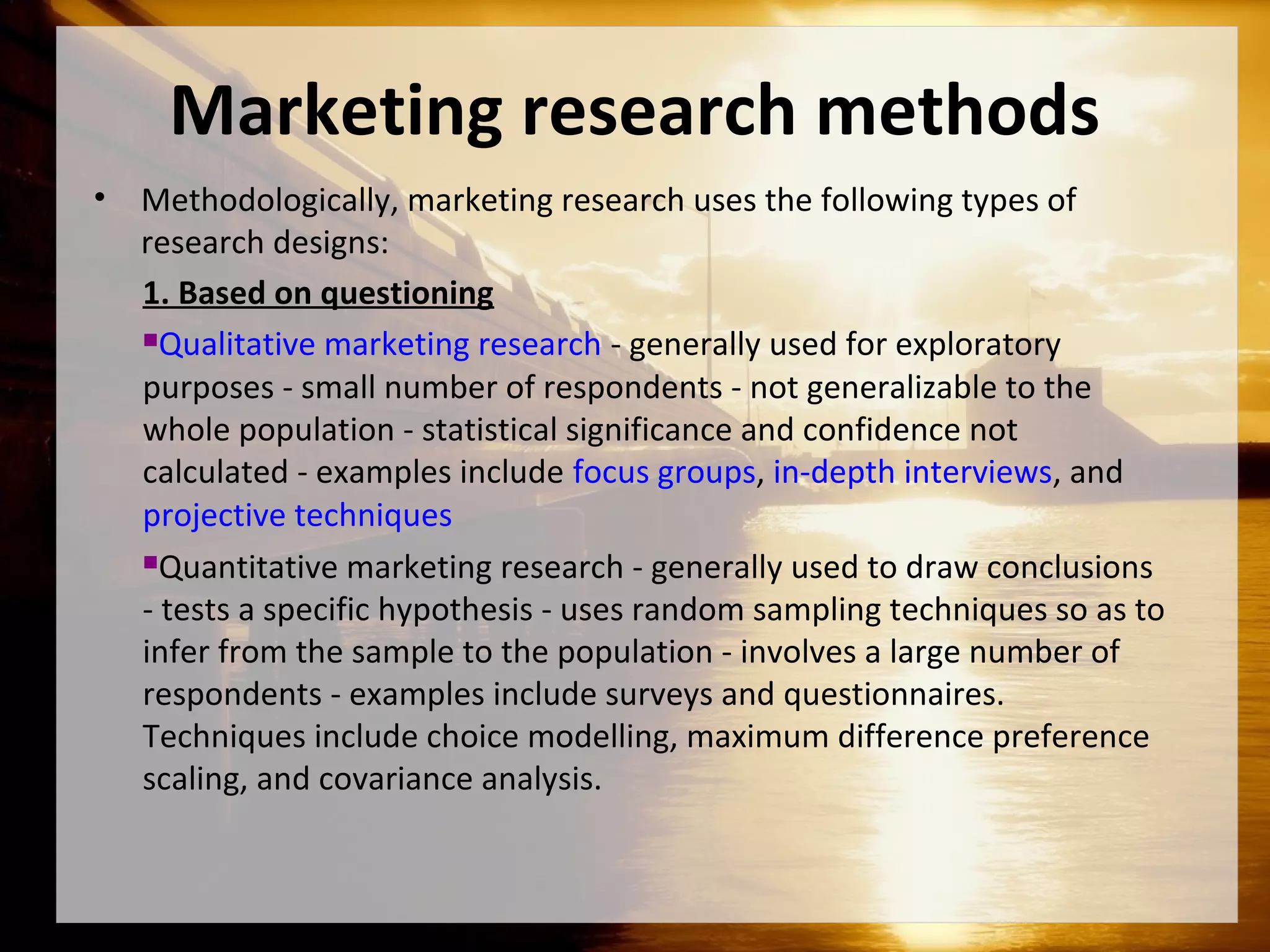 Marketing research methods

• Methodologically, marketing research uses the following types of research designs:

1. Based on questioning

▪Qualitative marketing research - generally used for exploratory purposes - small number of respondents - not generalizable to the whole population - statistical significance and confidence not calculated - examples include focus groups, in-depth interviews, and projective techniques

▪Quantitative marketing research - generally used to draw conclusions - tests a specific hypothesis - uses random sampling techniques so as to infer from the sample to the population - involves a large number of respondents - examples include surveys and questionnaires. Techniques include choice modelling, maximum difference preference scaling, and covariance analysis.